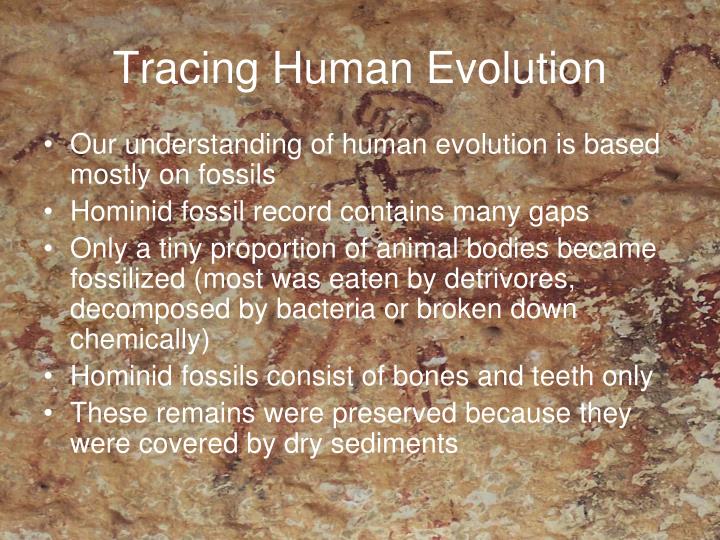 Tracing Human Evolution

• Our understanding of human evolution is based mostly on fossils
• Hominid fossil record contains many gaps
• Only a tiny proportion of animal bodies became fossilized (most was eaten by detrivores, decomposed by bacteria or broken down chemically)
• Hominid fossils consist of bones and teeth only
• These remains were preserved because they were covered by dry sediments